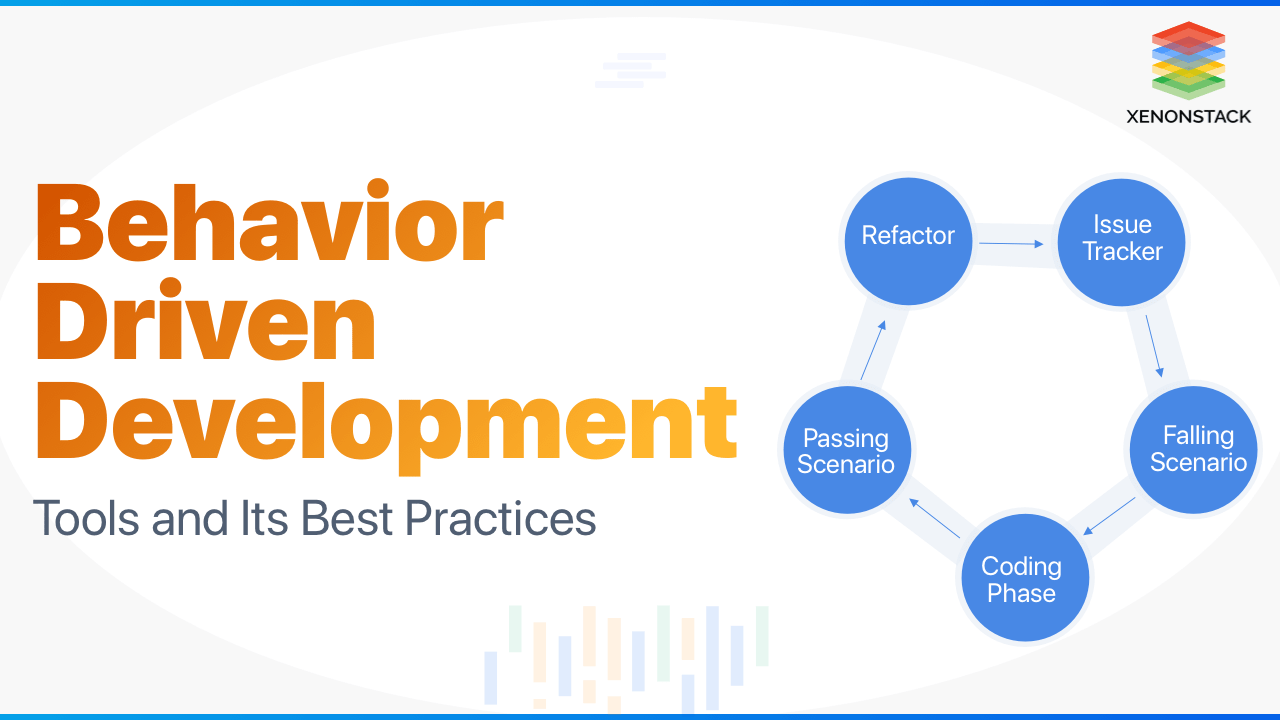 XENONSTACK

Behavior Driven Development

Tools and Its Best Practices

Refactor

Issue Tracker

Falling Scenario

Coding Phase

Passing Scenario